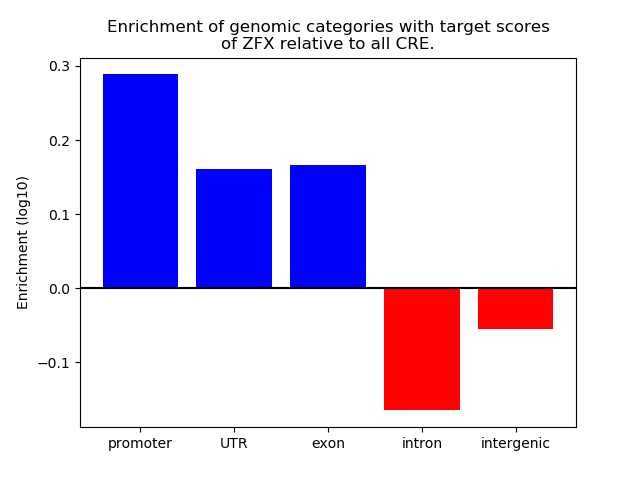 Enrichment of genomic categories with target scores of ZFX relative to all CRE.

Enrichment (log10)

0.3
0.2
0.1
0.0
−0.1

promoter
UTR
exon
intron
intergenic